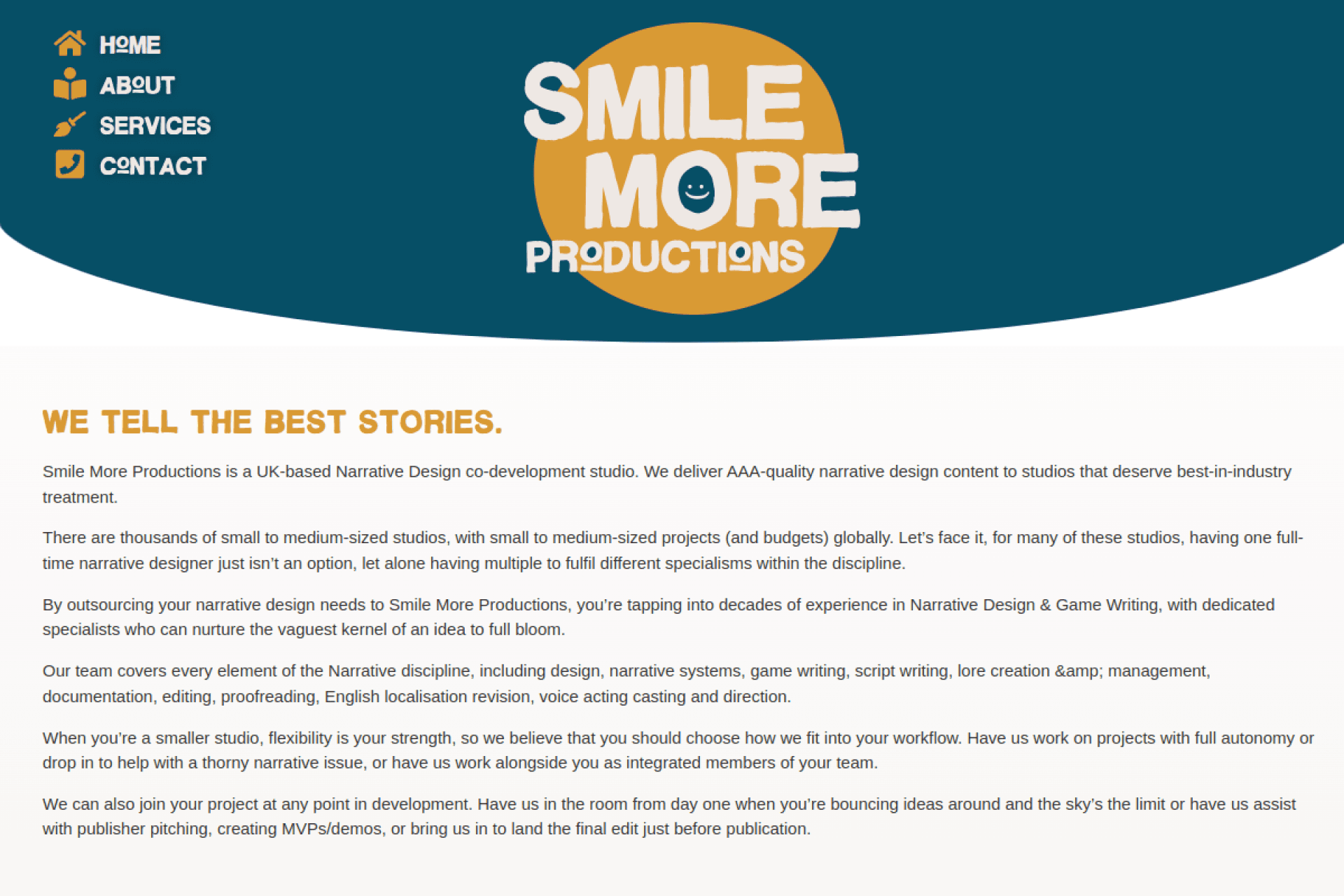 HOME
ABOUT
SERVICES
CONTACT

SMILE MORE PRODUCTIONS

WE TELL THE BEST STORIES.

Smile More Productions is a UK-based Narrative Design co-development studio. We deliver AAA-quality narrative design content to studios that deserve best-in-industry treatment.

There are thousands of small to medium-sized studios, with small to medium-sized projects (and budgets) globally. Let's face it, for many of these studios, having one full-time narrative designer just isn't an option, let alone having multiple to fulfil different specialisms within the discipline.

By outsourcing your narrative design needs to Smile More Productions, you're tapping into decades of experience in Narrative Design & Game Writing, with dedicated specialists who can nurture the vaguest kernel of an idea to full bloom.

Our team covers every element of the Narrative discipline, including design, narrative systems, game writing, script writing, lore creation &amp; management, documentation, editing, proofreading, English localisation revision, voice acting casting and direction.

When you're a smaller studio, flexibility is your strength, so we believe that you should choose how we fit into your workflow. Have us work on projects with full autonomy or drop in to help with a thorny narrative issue, or have us work alongside you as integrated members of your team.

We can also join your project at any point in development. Have us in the room from day one when you're bouncing ideas around and the sky's the limit or have us assist with publisher pitching, creating MVPs/demos, or bring us in to land the final edit just before publication.